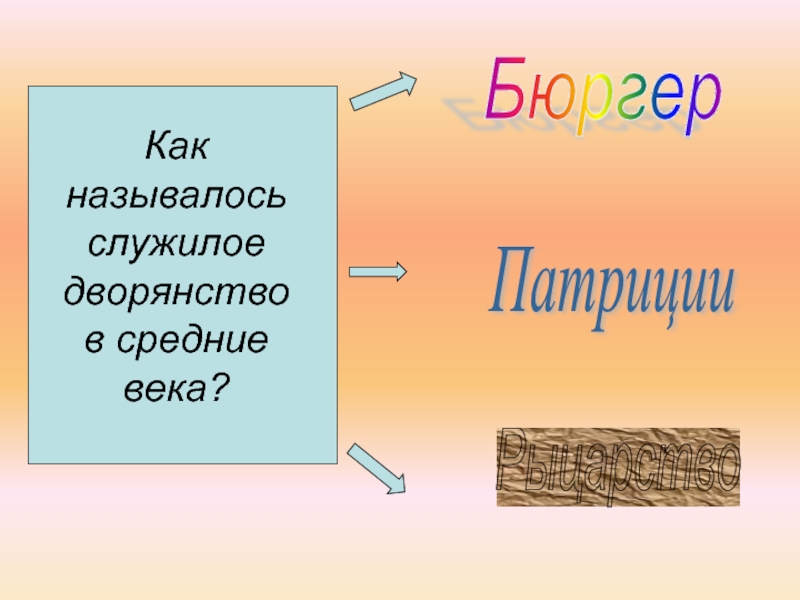 Как называлось служилое дворянство в средние века?

Бюргер

Патриции

Рыцарство